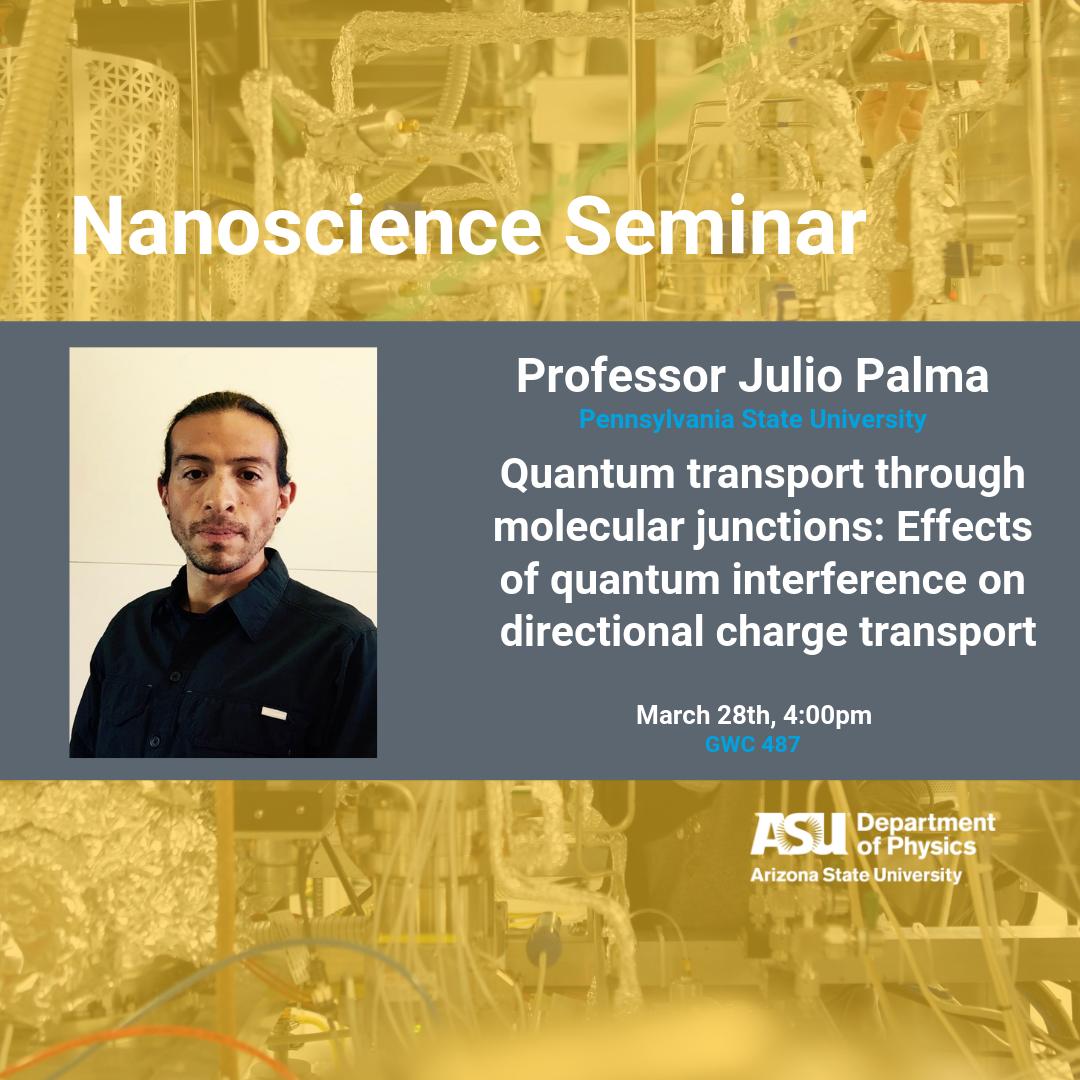 Nanoscience Seminar

Professor Julio Palma
Pennsylvania State University

Quantum transport through molecular junctions: Effects of quantum interference on directional charge transport

March 28th, 4:00pm
GWC 487

ASU Department of Physics
Arizona State University